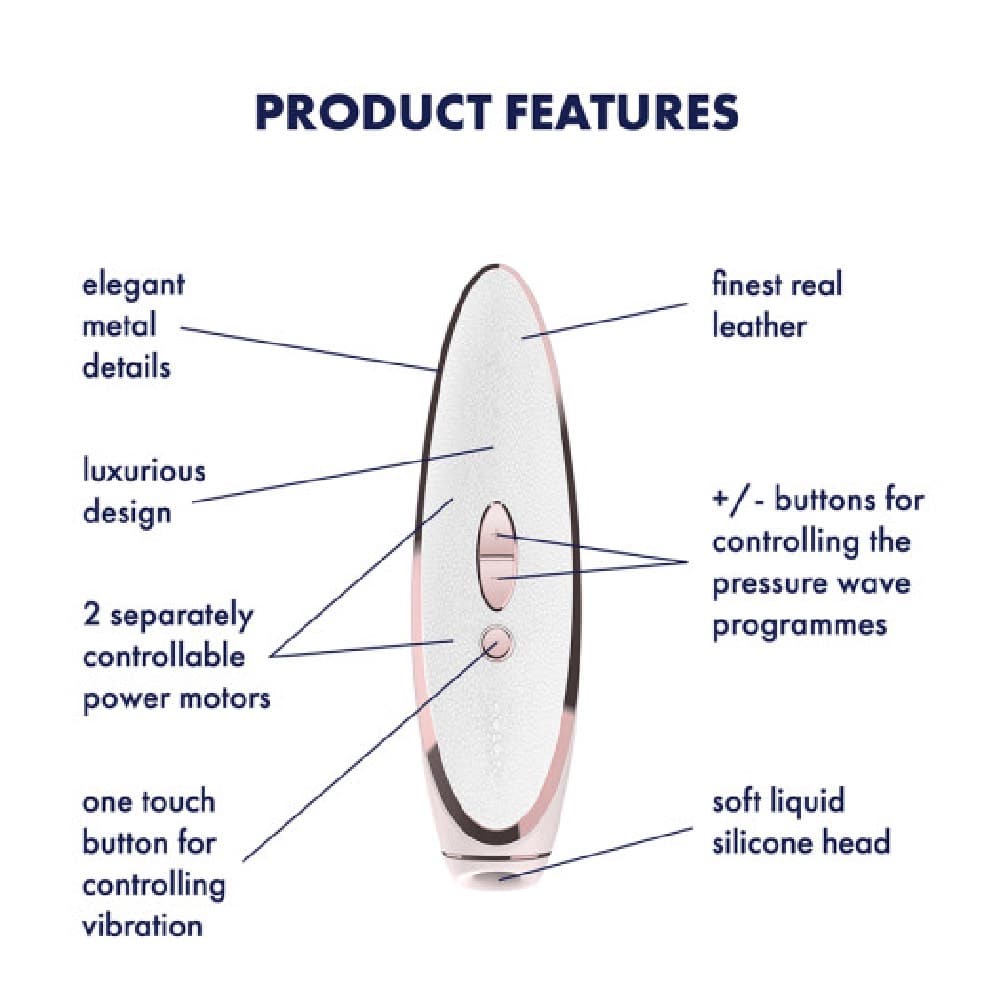 PRODUCT FEATURES

elegant metal details

luxurious design

2 separately controllable power motors

one touch button for controlling vibration

finest real leather

+/- buttons for controlling the pressure wave programmes

soft liquid silicone head